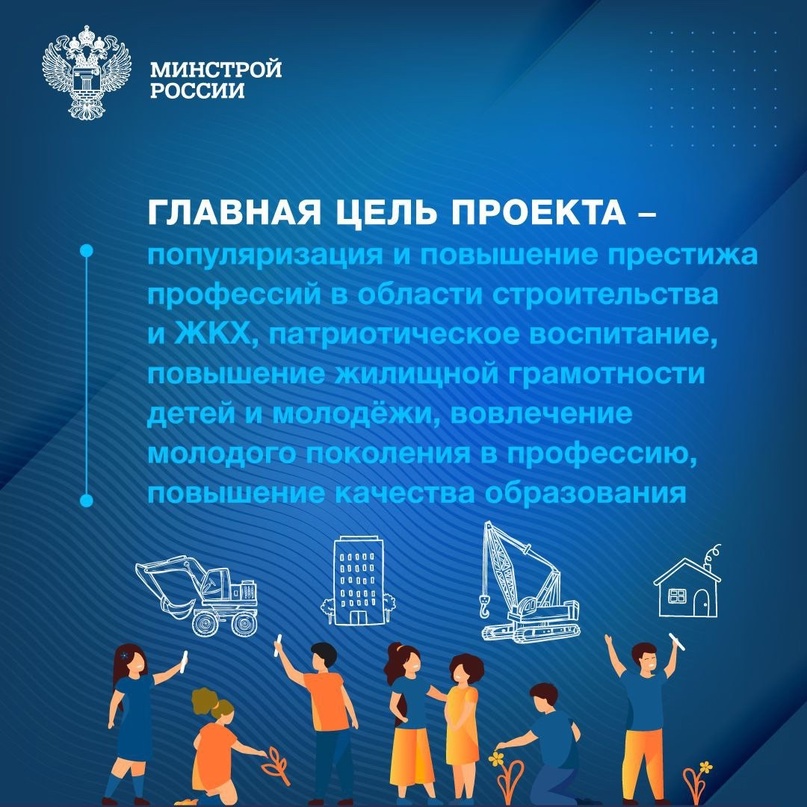 МИНСТРОЙ
РОССИИ

ГЛАВНАЯ ЦЕЛЬ ПРОЕКТА –
популяризация и повышение престижа профессий в области строительства и ЖКХ, патриотическое воспитание, повышение жилищной грамотности детей и молодёжи, вовлечение молодого поколения в профессию, повышение качества образования